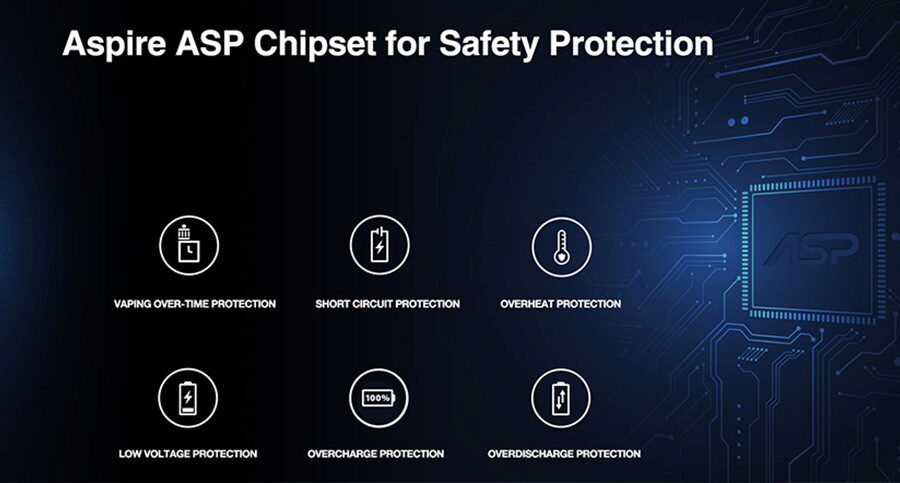 Aspire ASP Chipset for Safety Protection

VAPING OVER-TIME PROTECTION

SHORT CIRCUIT PROTECTION

OVERHEAT PROTECTION

ASP

100%

LOW VOLTAGE PROTECTION

OVERCHARGE PROTECTION

OVERDISCHARGE PROTECTION